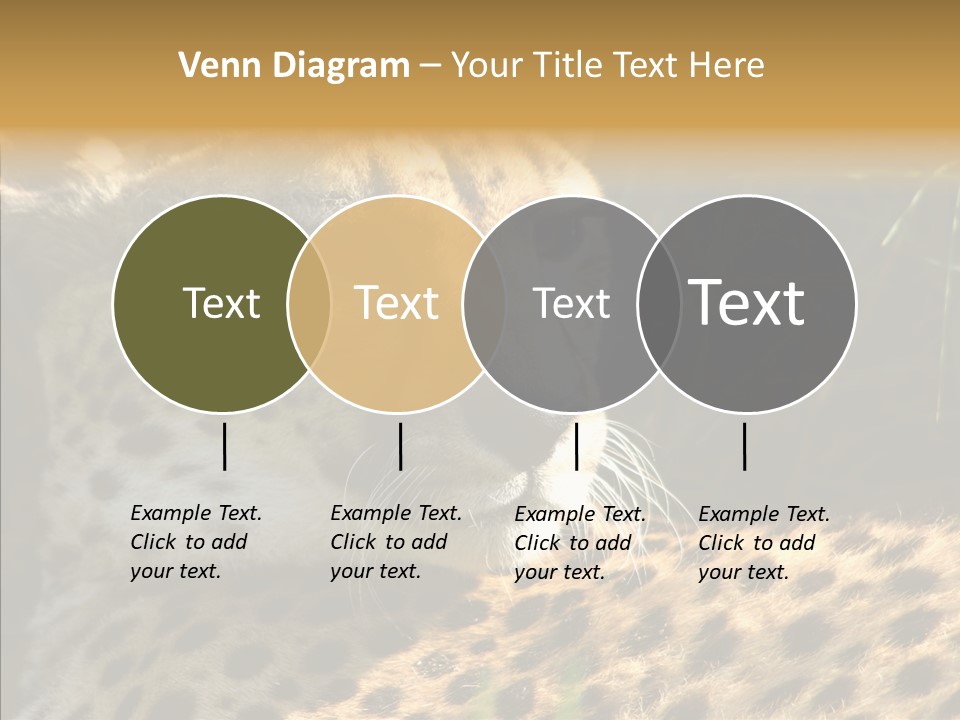 Venn Diagram – Your Title Text Here

Text

Text

Text

Text

Example Text. Click to add your text.

Example Text. Click to add your text.

Example Text. Click to add your text.

Example Text. Click to add your text.